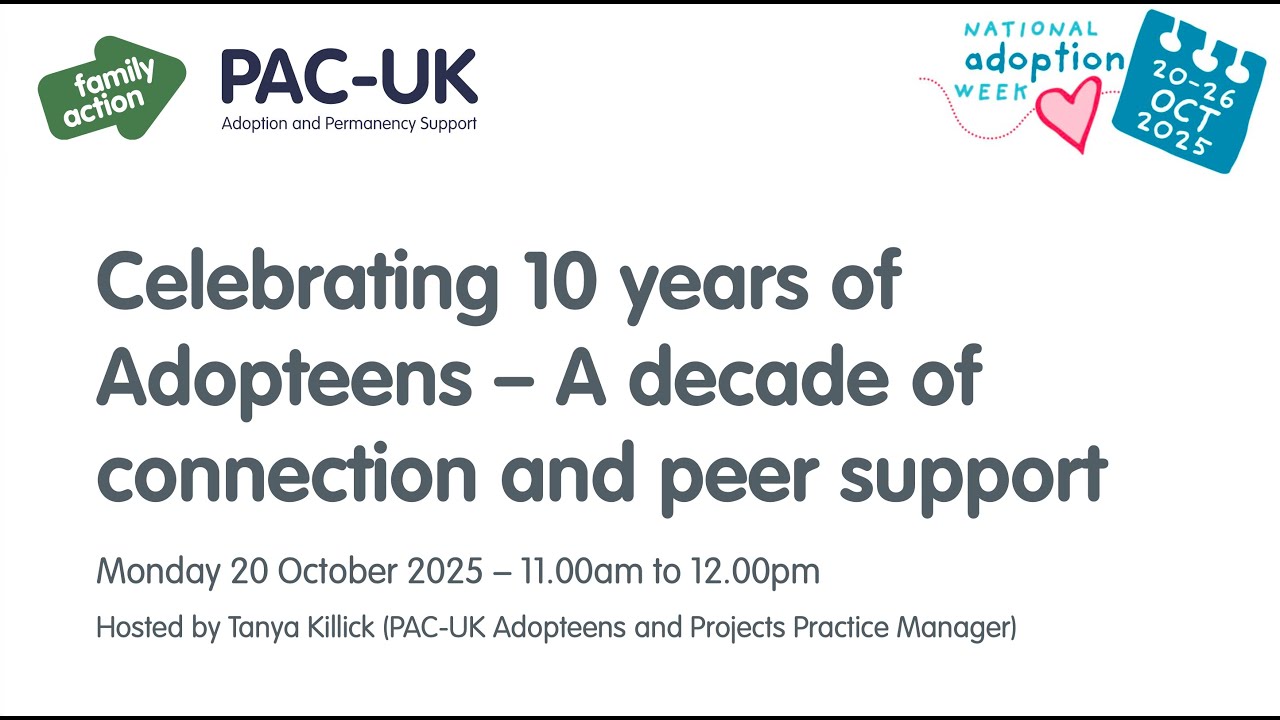 family action

PAC-UK
Adoption and Permanency Support

NATIONAL adoption WEEK
20-26 OCT 2025

Celebrating 10 years of Adopteens – A decade of connection and peer support

Monday 20 October 2025 – 11.00am to 12.00pm

Hosted by Tanya Killick (PAC-UK Adopteens and Projects Practice Manager)